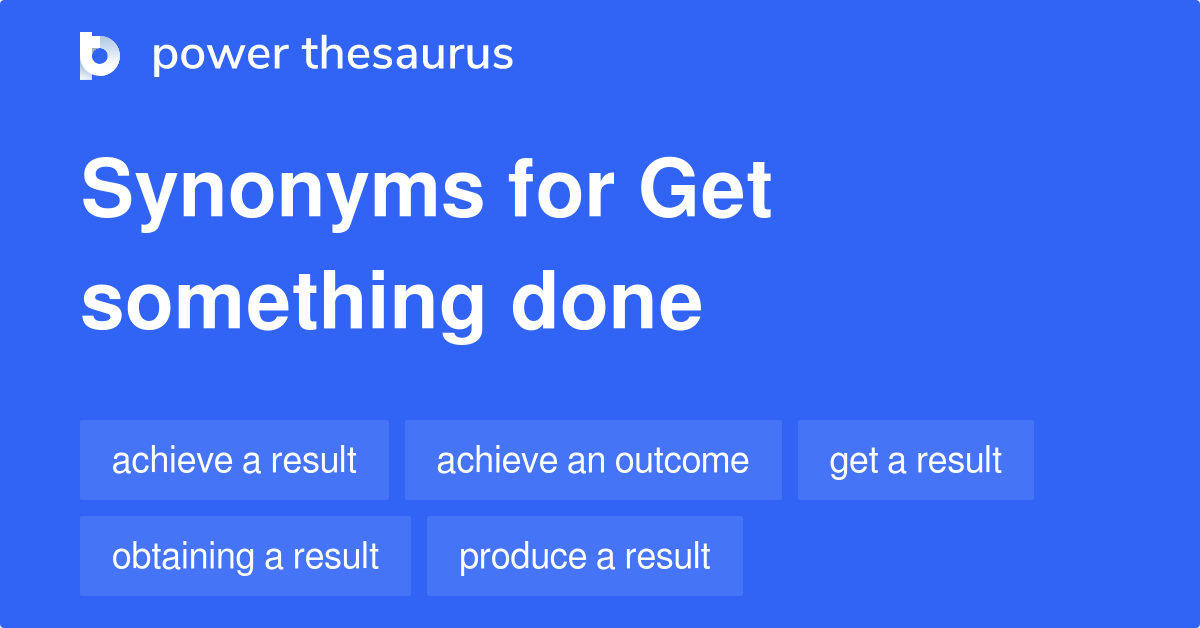 power thesaurus

Synonyms for Get something done

achieve a result
achieve an outcome
get a result
obtaining a result
produce a result